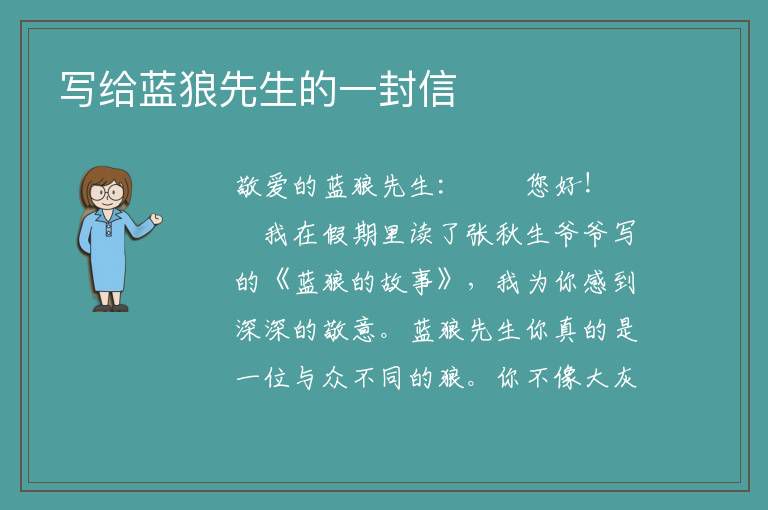 写给蓝狼先生的一封信

敬爱的蓝狼先生：　　您好！

我在假期里读了张秋生爷爷写的《蓝狼的故事》，我为你感到深深的敬意。蓝狼先生你真的是一位与众不同的狼。你不像大灰